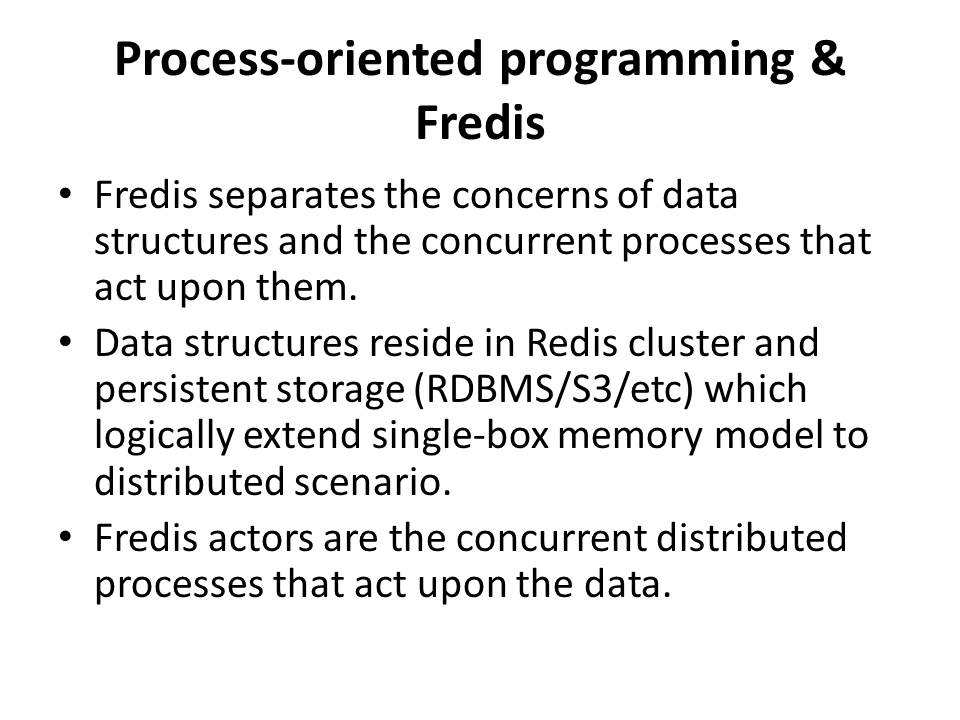 Process-oriented programming & Fredis

• Fredis separates the concerns of data structures and the concurrent processes that act upon them.
• Data structures reside in Redis cluster and persistent storage (RDBMS/S3/etc) which logically extend single-box memory model to distributed scenario.
• Fredis actors are the concurrent distributed processes that act upon the data.